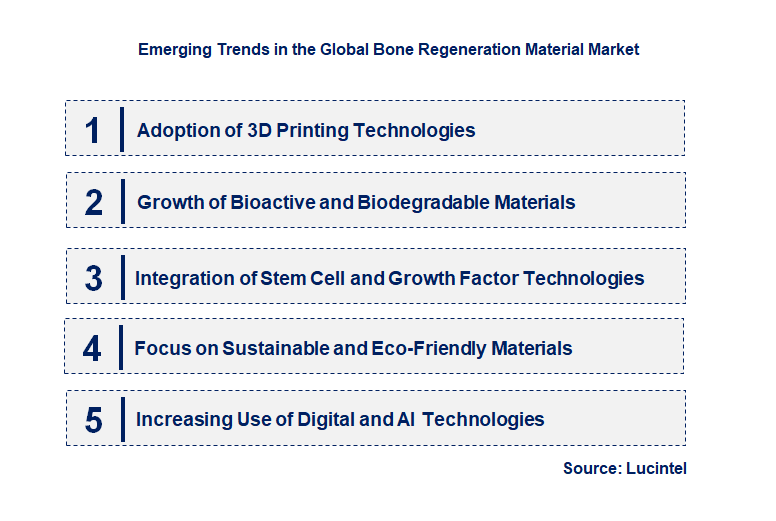 Emerging Trends in the Global Bone Regeneration Material Market

1 Adoption of 3D Printing Technologies

2 Growth of Bioactive and Biodegradable Materials

3 Integration of Stem Cell and Growth Factor Technologies

4 Focus on Sustainable and Eco-Friendly Materials

5 Increasing Use of Digital and AI Technologies

Source: Lucintel